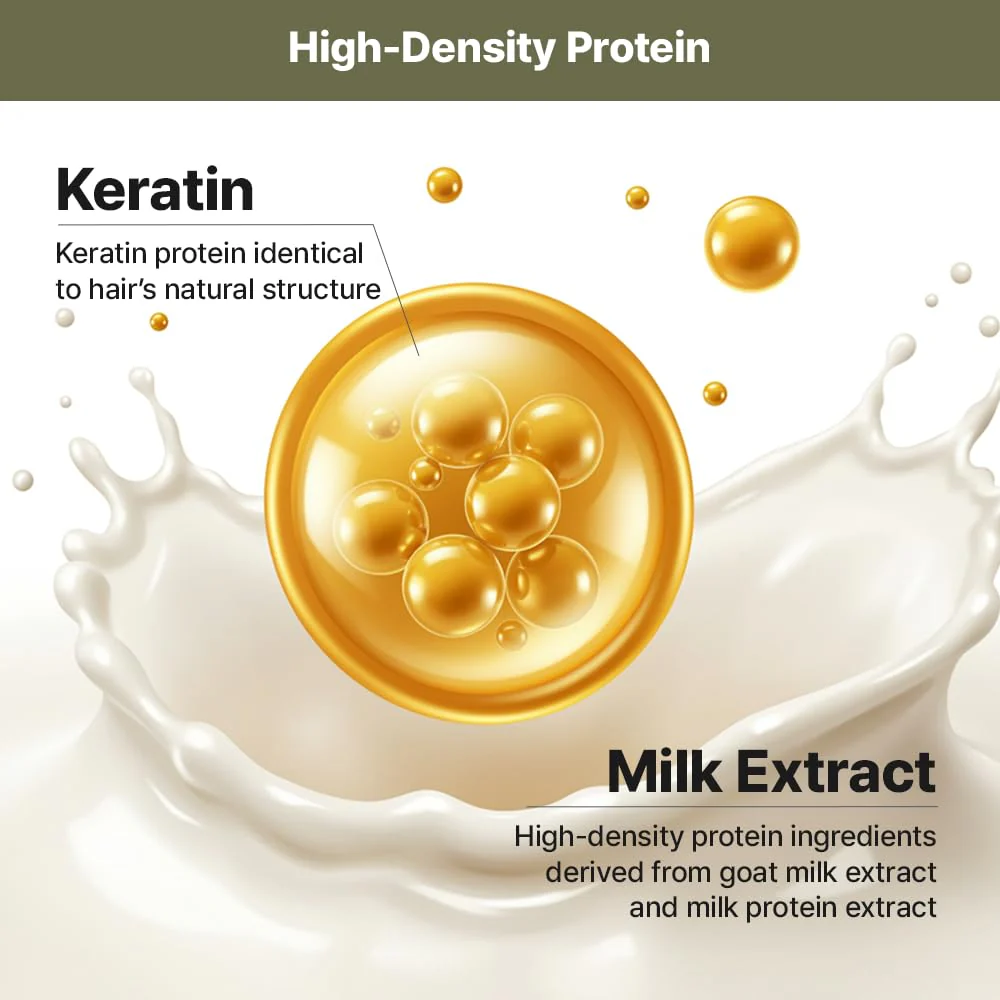 High-Density Protein

Keratin

Keratin protein identical to hair's natural structure

Milk Extract

High-density protein ingredients derived from goat milk extract and milk protein extract